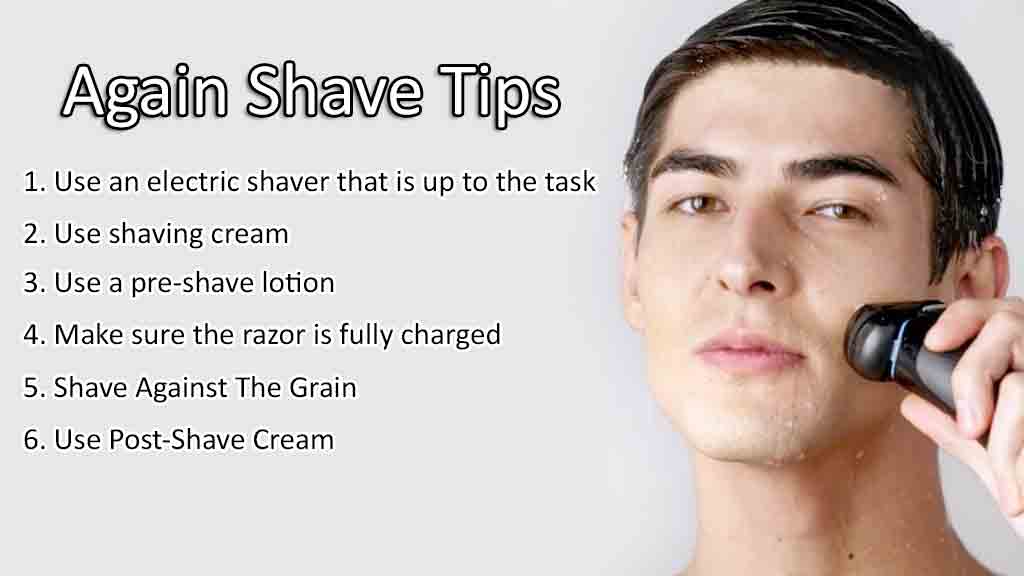 Again Shave Tips

1. Use an electric shaver that is up to the task
2. Use shaving cream
3. Use a pre-shave lotion
4. Make sure the razor is fully charged
5. Shave Against The Grain
6. Use Post-Shave Cream